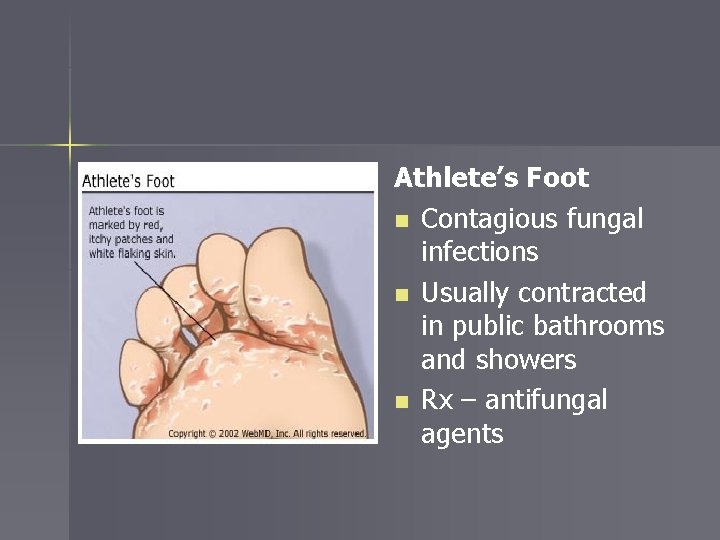 Athlete's Foot

Athlete's foot is marked by red, itchy patches and white flaking skin.

Copyright © 2002 WebMD, Inc. All rights reserved.

Athlete's Foot

- Contagious fungal infections
- Usually contracted in public bathrooms and showers
- Rx – antifungal agents